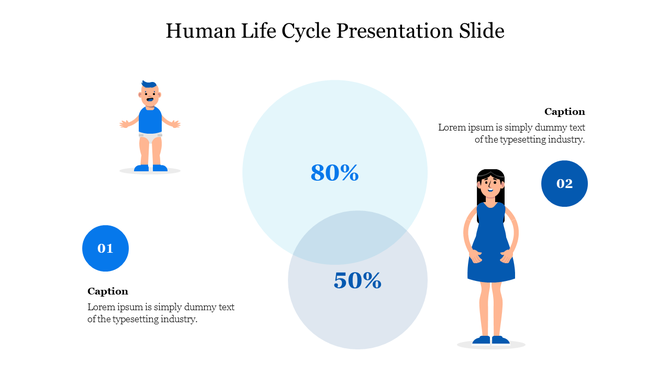 Human Life Cycle Presentation Slide

Caption
Lorem ipsum is simply dummy text of the typesetting industry.

80%

02

01

50%

Caption
Lorem ipsum is simply dummy text of the typesetting industry.